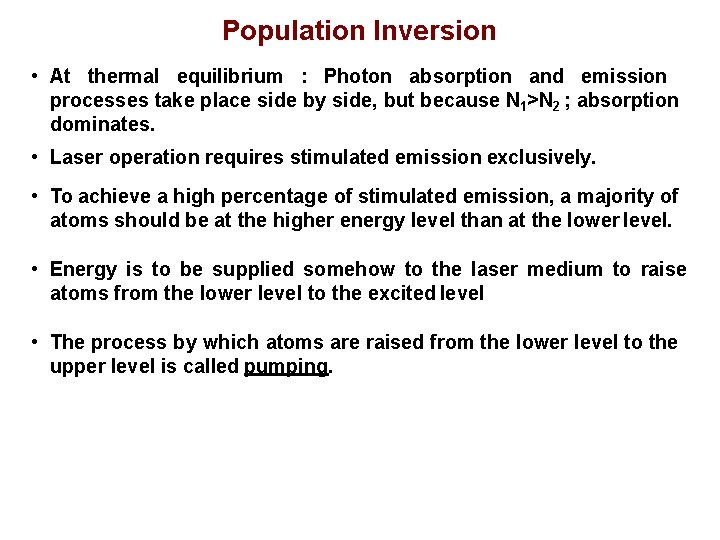 Population Inversion

• At thermal equilibrium : Photon absorption and emission processes take place side by side, but because $N_1>N_2$ ; absorption dominates.

• Laser operation requires stimulated emission exclusively.

• To achieve a high percentage of stimulated emission, a majority of atoms should be at the higher energy level than at the lower level.

• Energy is to be supplied somehow to the laser medium to raise atoms from the lower level to the excited level

• The process by which atoms are raised from the lower level to the upper level is called pumping.